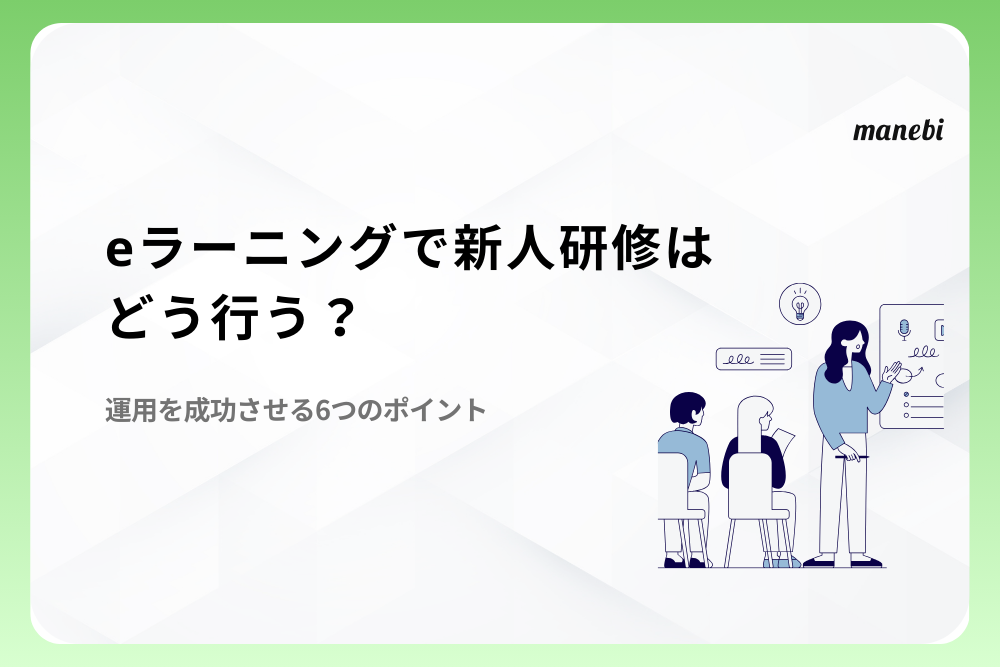 manebi

eラーニングで新人研修はどう行う？

運用を成功させる6つのポイント